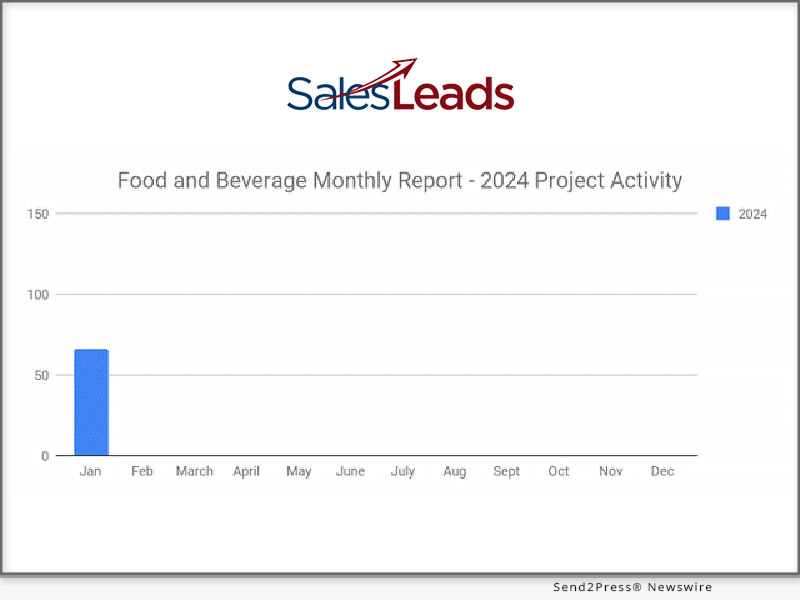 SalesLeads

Food and Beverage Monthly Report - 2024 Project Activity

2024

150

100

50

0

Jan Feb March April May June July Aug Sept Oct Nov Dec

Send2Press® Newswire